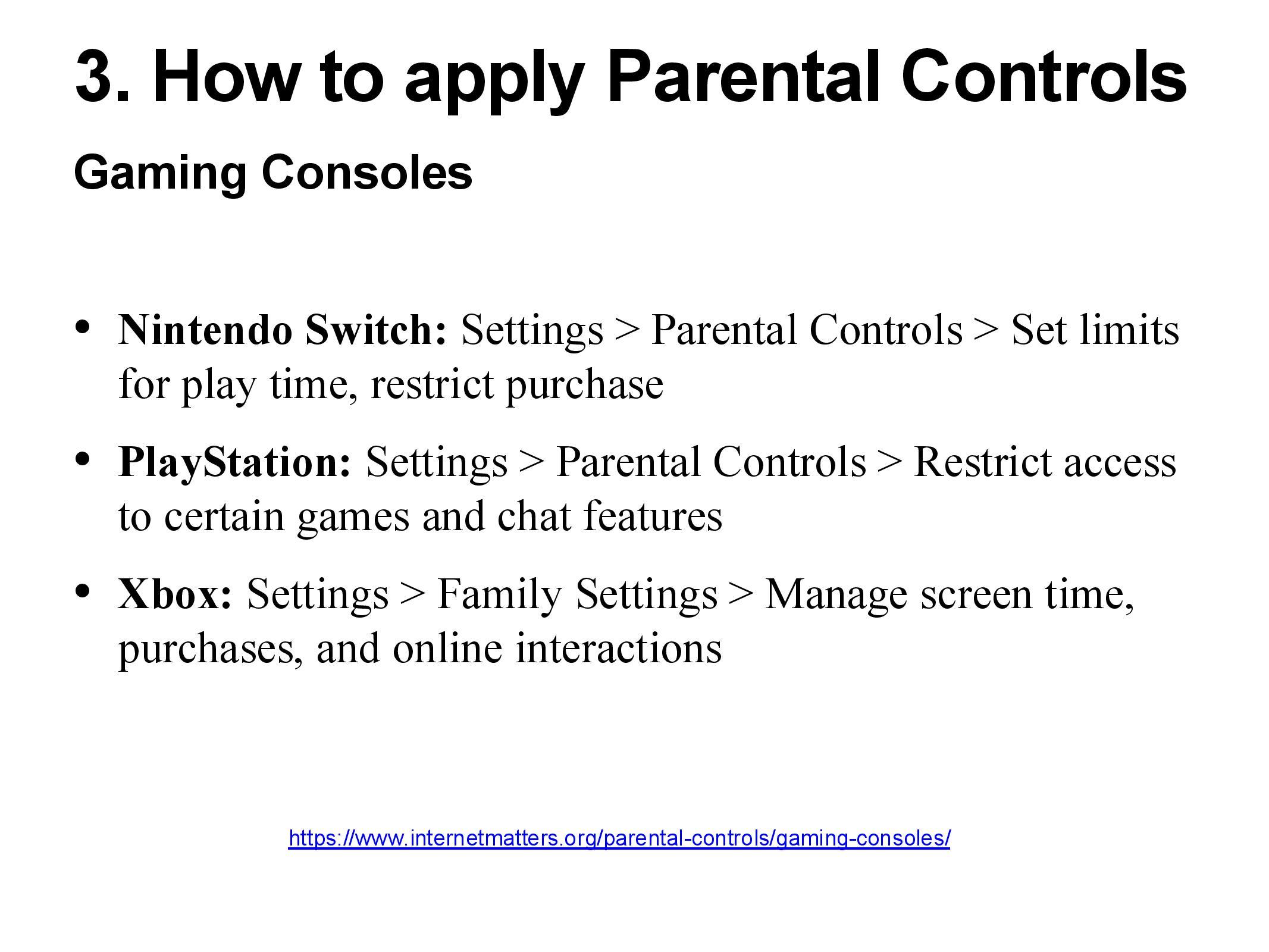 3. How to apply Parental Controls

Gaming Consoles

• Nintendo Switch: Settings > Parental Controls > Set limits for play time, restrict purchase

• PlayStation: Settings > Parental Controls > Restrict access to certain games and chat features

• Xbox: Settings > Family Settings > Manage screen time, purchases, and online interactions

https://www.internetmatters.org/parental-controls/gaming-consoles/